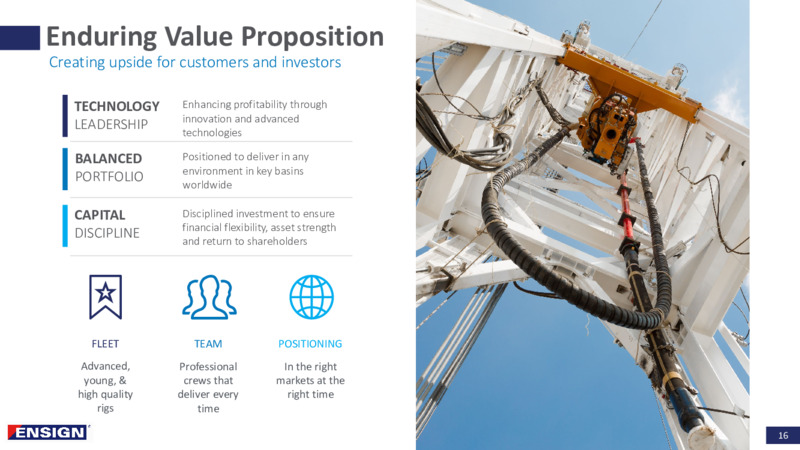 Enduring Value Proposition

Creating upside for customers and investors

TECHNOLOGY LEADERSHIP

Enhancing profitability through innovation and advanced technologies

BALANCED PORTFOLIO

Positioned to deliver in any environment in key basins worldwide

CAPITAL DISCIPLINE

Disciplined investment to ensure financial flexibility, asset strength and return to shareholders

FLEET

Advanced, young, & high quality rigs

TEAM

Professional crews that deliver every time

POSITIONING

In the right markets at the right time

ENSIGN

16